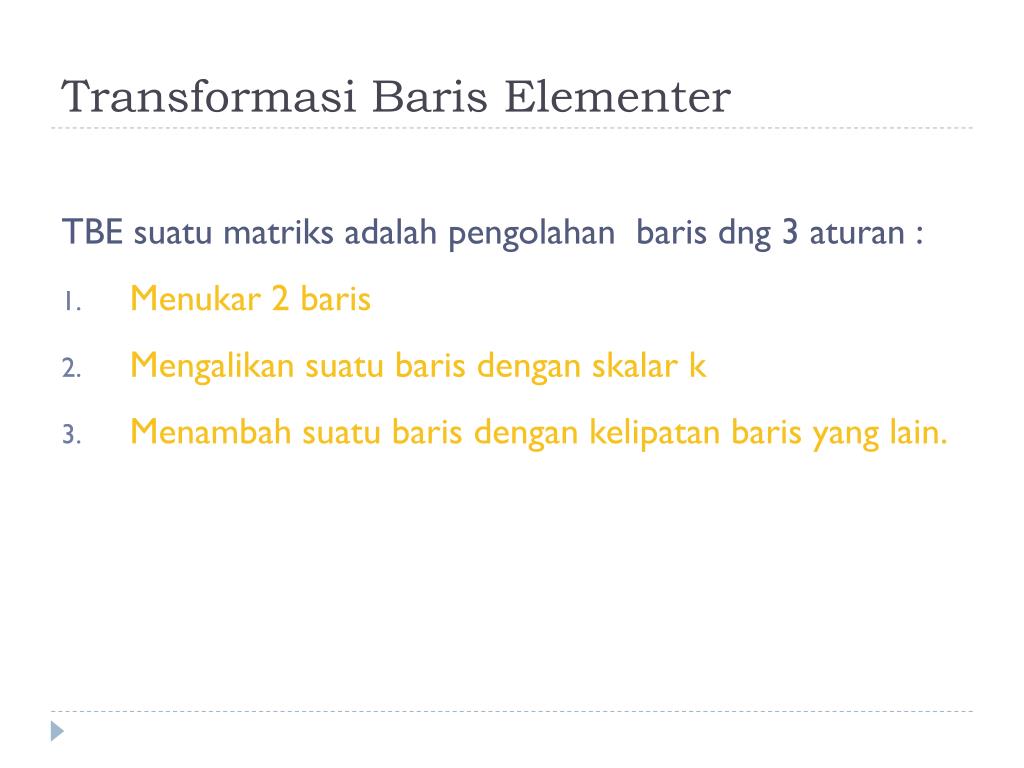 Transformasi Baris Elementer

TBE suatu matriks adalah pengolahan baris dng 3 aturan :

1. Menukar 2 baris
2. Mengalikan suatu baris dengan skalar k
3. Menambah suatu baris dengan kelipatan baris yang lain.